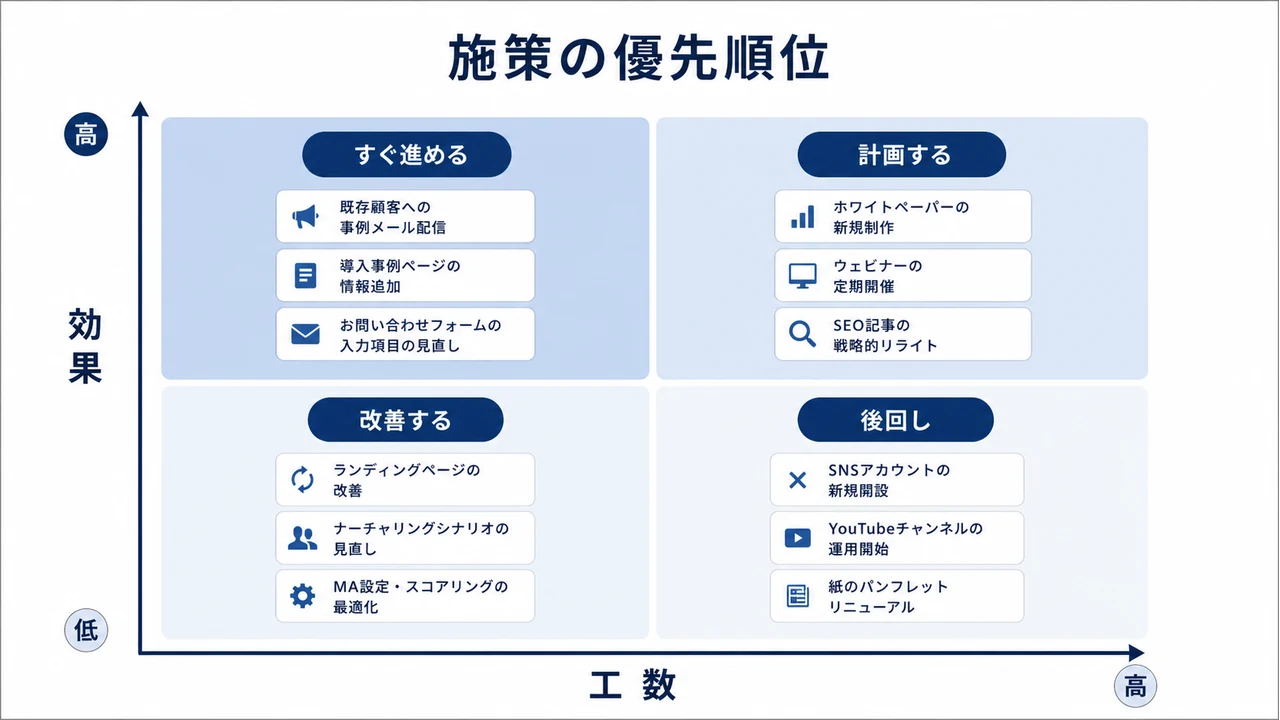 施策の優先順位

高

効果

低

すぐ進める

既存顧客への事例メール配信

導入事例ページの情報追加

お問い合わせフォームの入力項目の見直し

計画する

ホワイトペーパーの新規制作

ウェビナーの定期開催

SEO記事の戦略的リライト

改善する

ランディングページの改善

ナーチャリングシナリオの見直し

MA設定・スコアリングの最適化

後回し

SNSアカウントの新規開設

YouTubeチャンネルの運用開始

紙のパンフレットリニューアル

工数

高